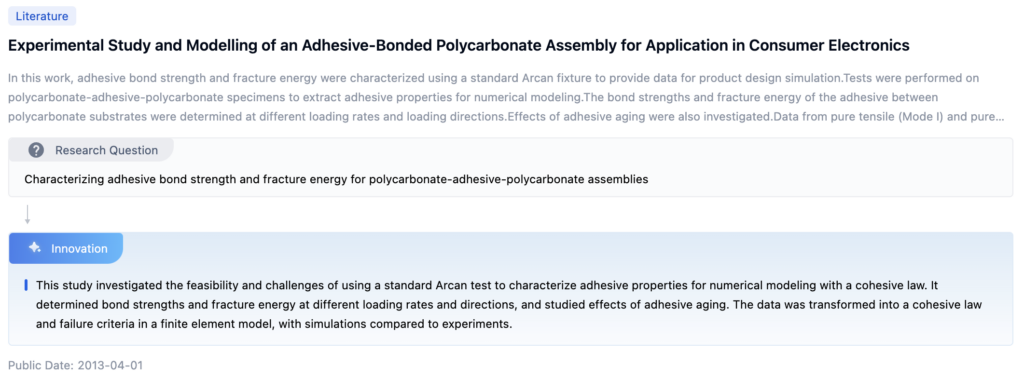 Literature

Experimental Study and Modelling of an Adhesive-Bonded Polycarbonate Assembly for Application in Consumer Electronics

In this work, adhesive bond strength and fracture energy were characterized using a standard Arcan fixture to provide data for product design simulation.Tests were performed on polycarbonate-adhesive-polycarbonate specimens to extract adhesive properties for numerical modeling.The bond strengths and fracture energy of the adhesive between polycarbonate substrates were determined at different loading rates and loading directions.Effects of adhesive aging were also investigated.Data from pure tensile (Mode I) and pure...

Research Question

Characterizing adhesive bond strength and fracture energy for polycarbonate-adhesive-polycarbonate assemblies

Innovation

This study investigated the feasibility and challenges of using a standard Arcan test to characterize adhesive properties for numerical modeling with a cohesive law. It determined bond strengths and fracture energy at different loading rates and directions, and studied effects of adhesive aging. The data was transformed into a cohesive law and failure criteria in a finite element model, with simulations compared to experiments.

Public Date: 2013-04-01